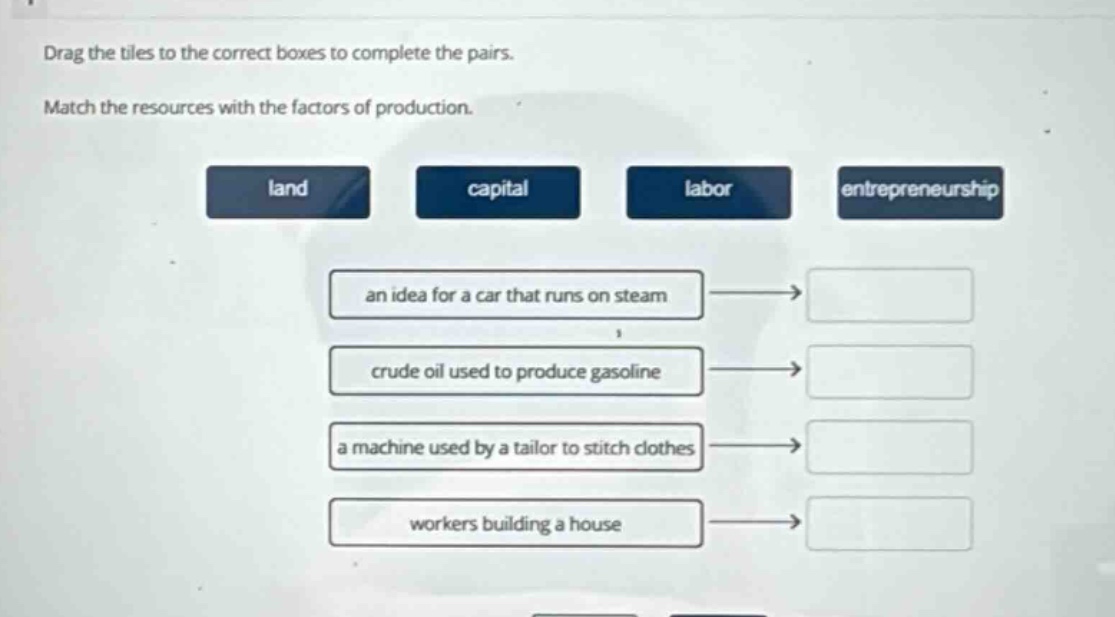 Drag the tiles to the correct boxes to complete the pairs.

Match the resources with the factors of production.

land capital labor entrepreneurship

an idea for a car that runs on steam

crude oil used to produce gasoline

a machine used by a tailor to stitch clothes

workers building a house